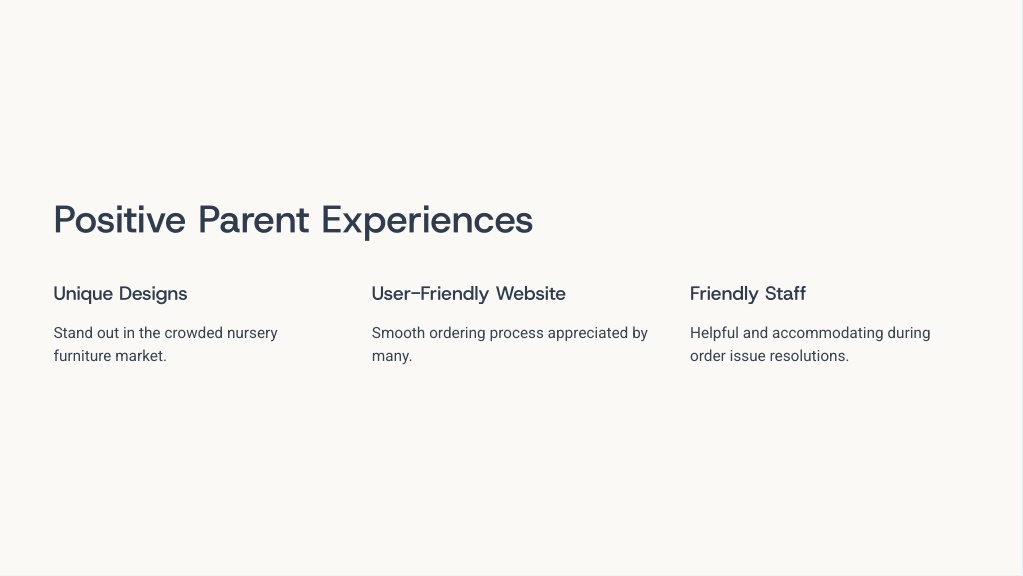 Positive Parent Experiences

Unique Designs

Stand out in the crowded nursery furniture market.

User-Friendly Website

Smooth ordering process appreciated by many.

Friendly Staff

Helpful and accommodating during order issue resolutions.